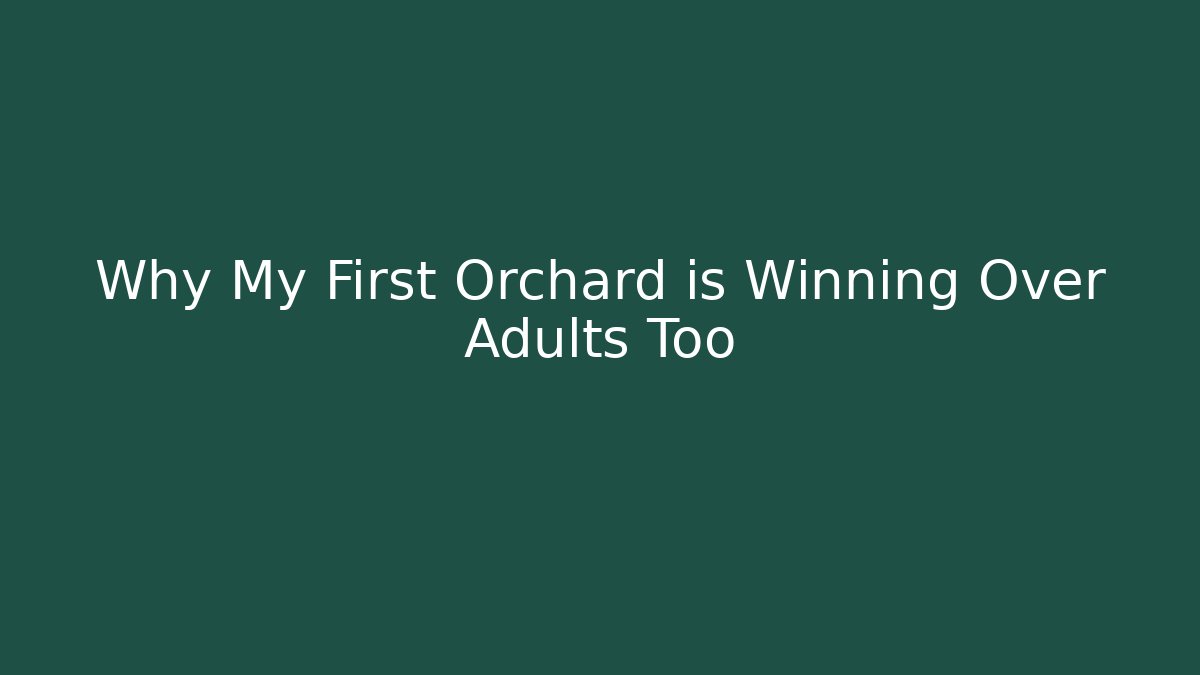 Why My First Orchard is Winning Over Adults Too